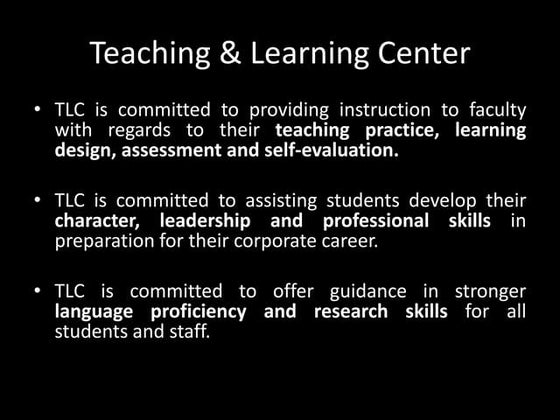 Teaching & Learning Center

• TLC is committed to providing instruction to faculty with regards to their teaching practice, learning design, assessment and self-evaluation.

• TLC is committed to assisting students develop their character, leadership and professional skills in preparation for their corporate career.

• TLC is committed to offer guidance in stronger language proficiency and research skills for all students and staff.